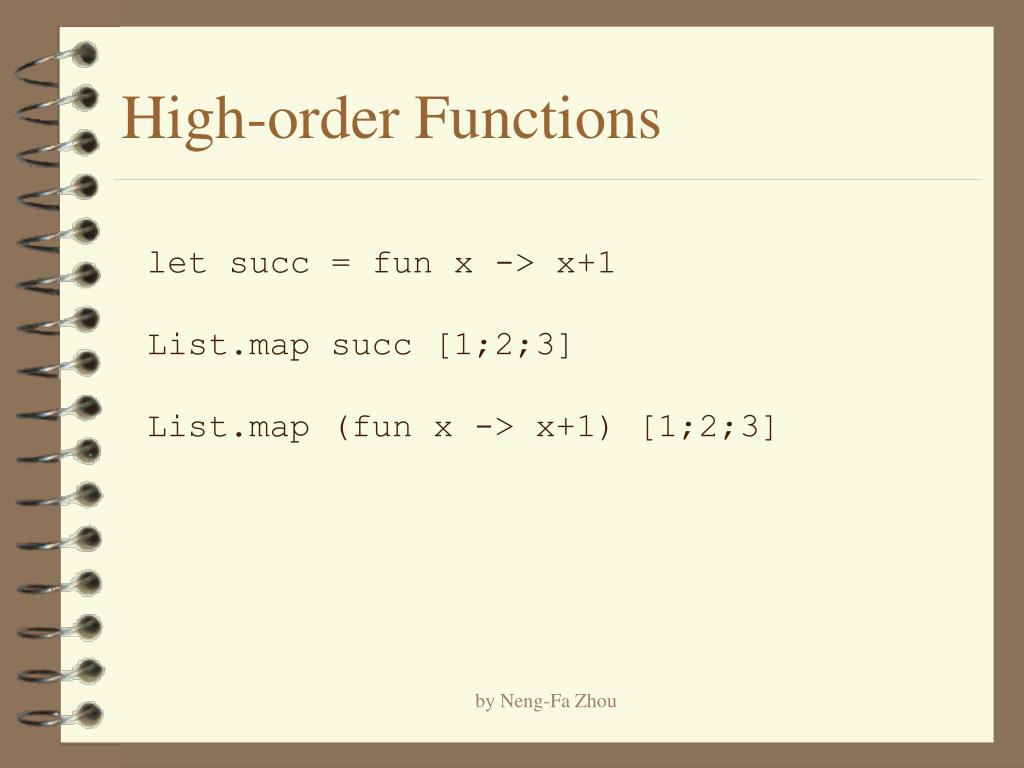 High-order Functions

let succ = fun x -> x+1

List.map succ [1;2;3]

List.map (fun x -> x+1) [1;2;3]

by Neng-Fa Zhou